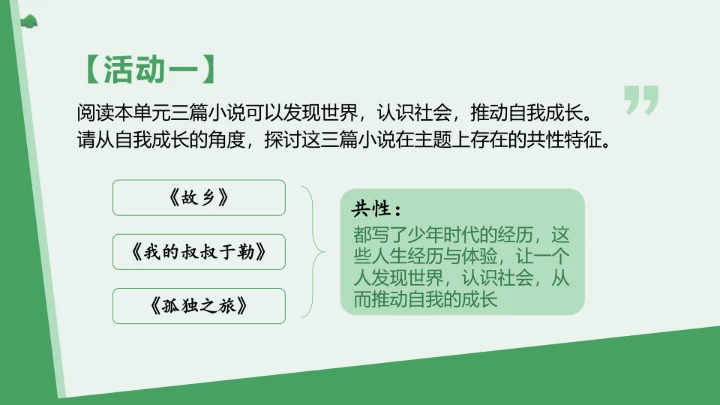 【活动一】

阅读本单元三篇小说可以发现世界，认识社会，推动自我成长。请从自我成长的角度，探讨这三篇小说在主题上存在的共性特征。

《故乡》

《我的叔叔于勒》

《孤独之旅》

共性：

都写了少年时代的经历，这些人生经历与体验，让一个人发现世界，认识社会，从而推动自我的成长